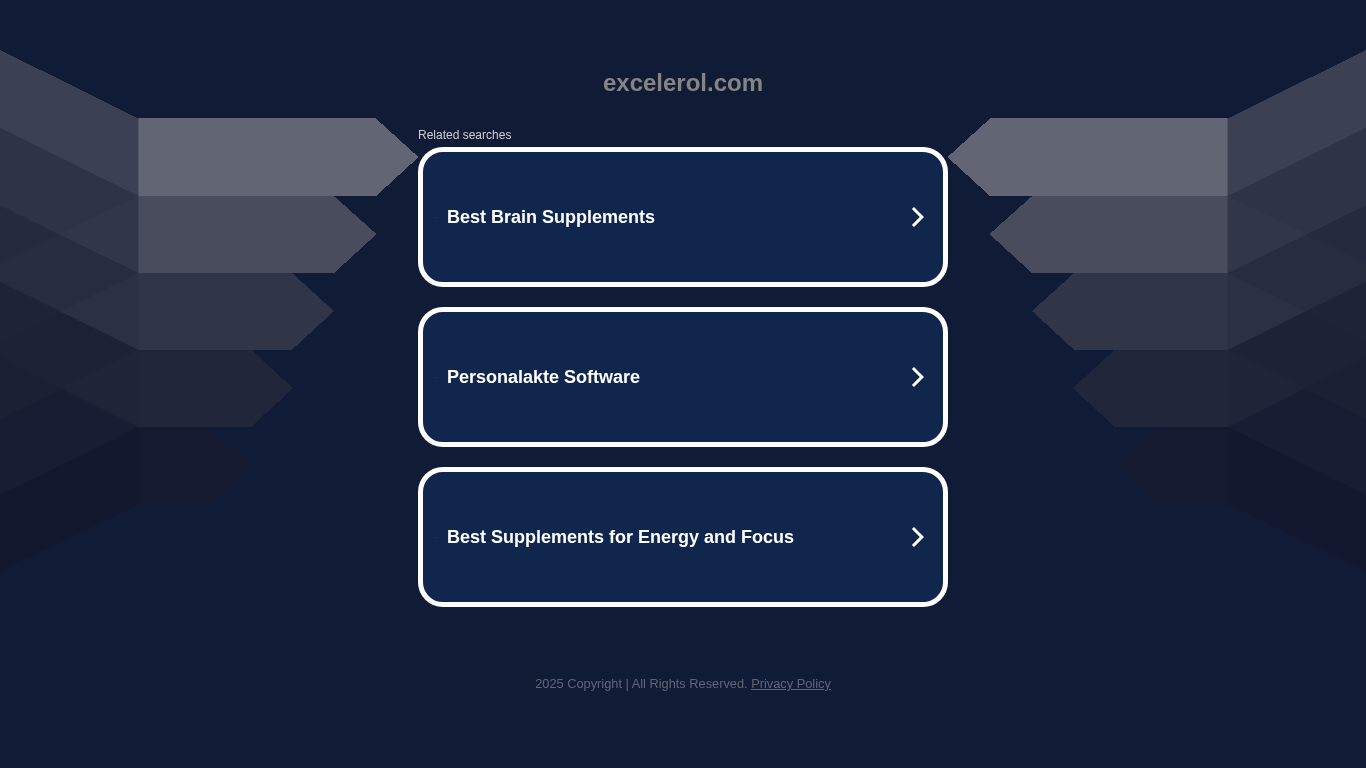 excelerol.com

Related searches

Best Brain Supplements

Personalakte Software

Best Supplements for Energy and Focus

2025 Copyright | All Rights Reserved. Privacy Policy